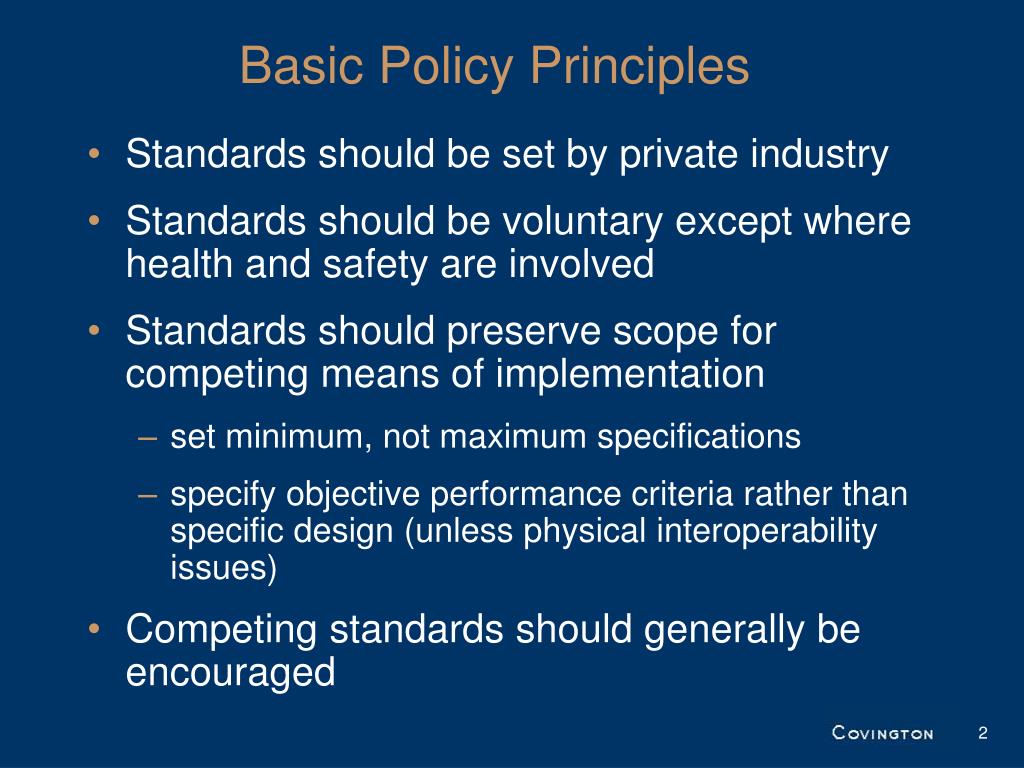 Basic Policy Principles

• Standards should be set by private industry

• Standards should be voluntary except where health and safety are involved

• Standards should preserve scope for competing means of implementation

– set minimum, not maximum specifications

– specify objective performance criteria rather than specific design (unless physical interoperability issues)

• Competing standards should generally be encouraged

COVINGTON 2